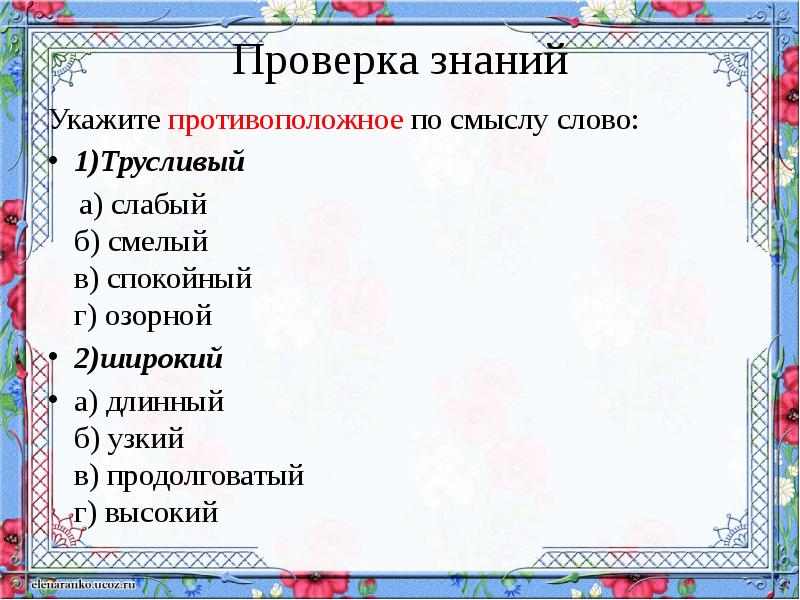 Проверка знаний

Укажите противоположное по смыслу слово:

• 1)Трусливый

а) слабый
б) смелый
в) спокойный
г) озорной

• 2)широкий

• а) длинный
б) узкий
в) продолговатый
г) высокий

elenaranko.ucoz.ru